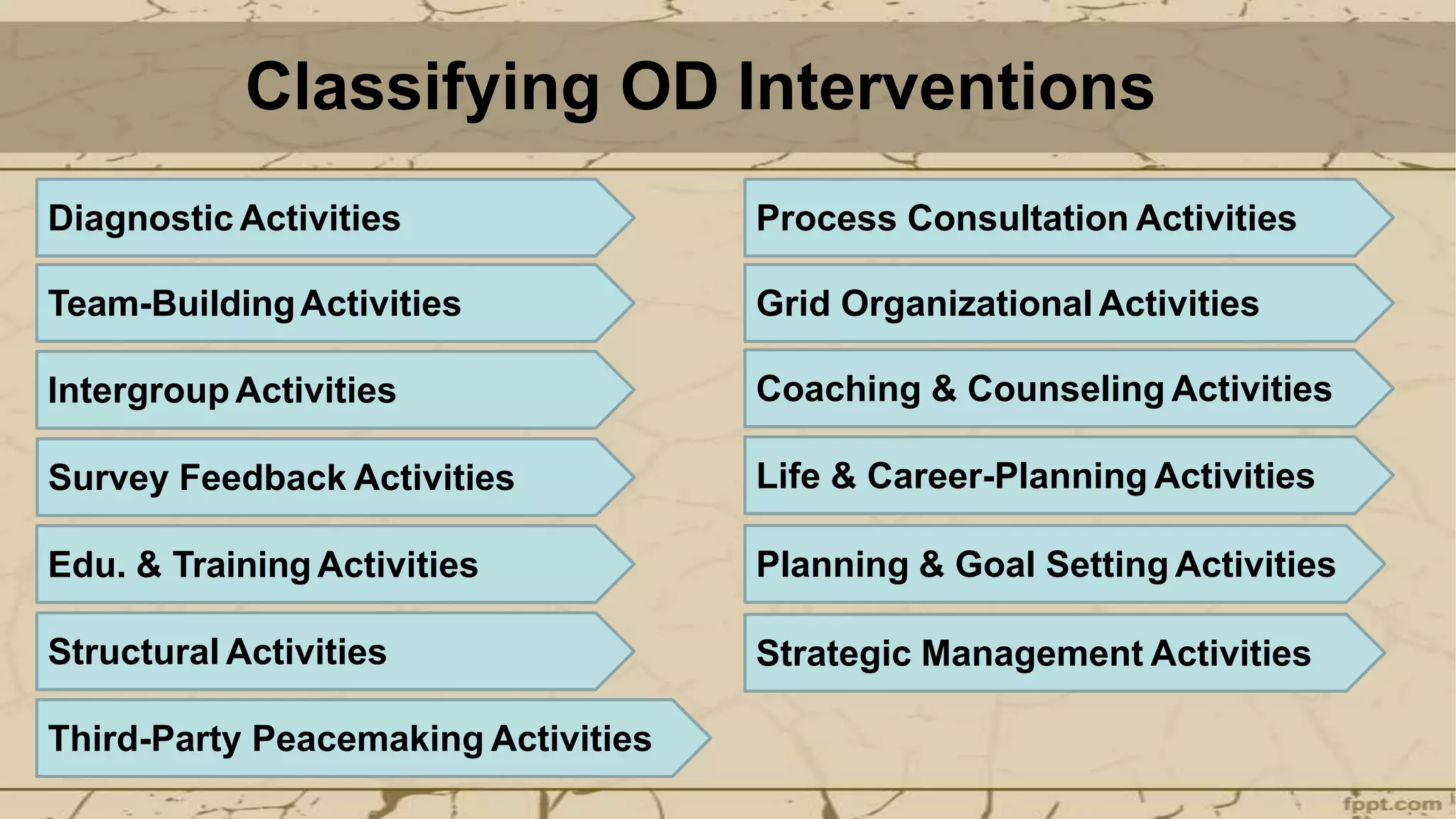 Classifying OD Interventions

Diagnostic Activities

Team-Building Activities

Intergroup Activities

Survey Feedback Activities

Edu. & Training Activities

Structural Activities

Third-Party Peacemaking Activities

Process Consultation Activities

Grid Organizational Activities

Coaching & Counseling Activities

Life & Career-Planning Activities

Planning & Goal Setting Activities

Strategic Management Activities

fppt.com